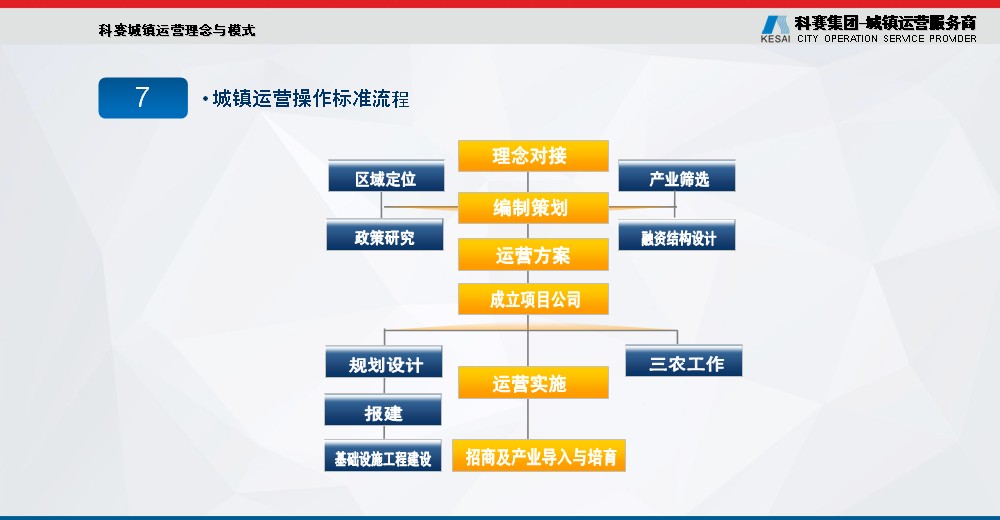 科赛城镇运营理念与模式

科赛集团-城镇运营服务商
KESAI CITY OPERATION SERVICE PROVIDER

7

• 城镇运营操作标准流程

理念对接

区域定位

产业筛选

编制策划

政策研究

融资结构设计

运营方案

成立项目公司

规划设计

三农工作

运营实施

报建

基础设施工程建设

招商及产业导入与培育